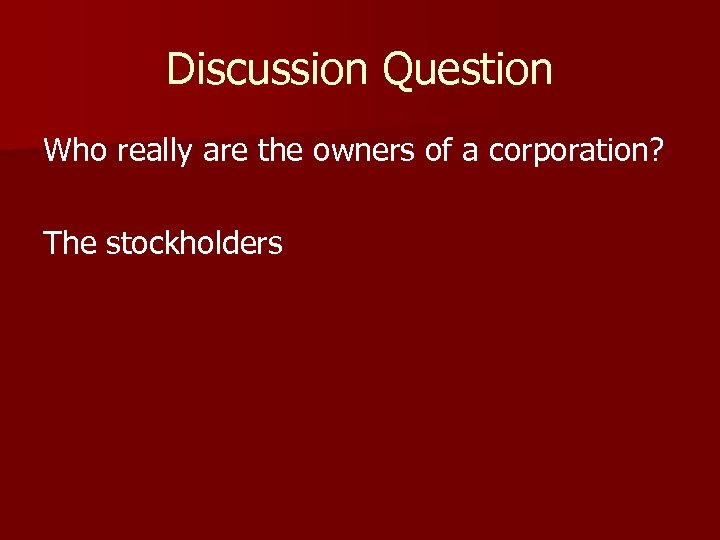 Discussion Question

Who really are the owners of a corporation?

The stockholders